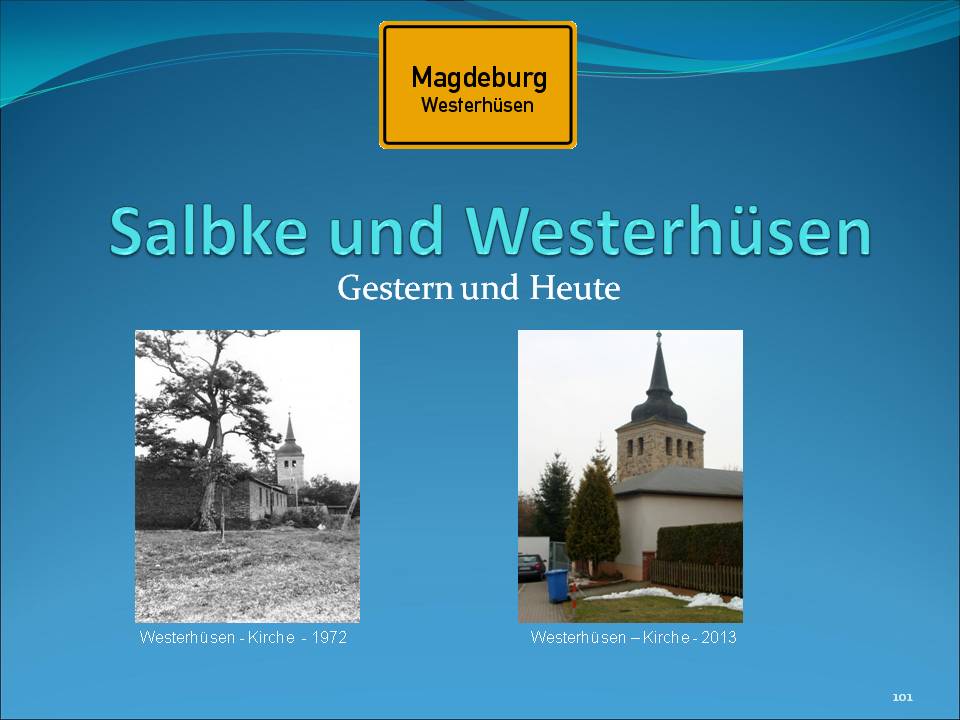 Magdeburg
Westerhüsen

Salbke und Westerhüsen
Gestern und Heute

Westerhüsen - Kirche - 1972

Westerhüsen – Kirche - 2013

101